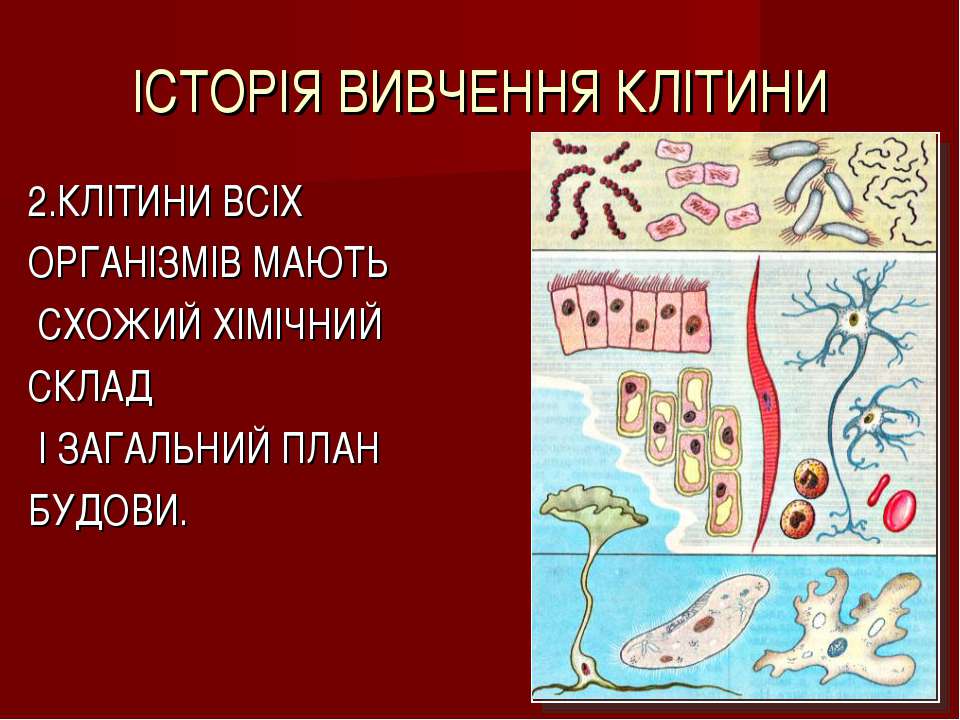 ІСТОРІЯ ВИВЧЕННЯ КЛІТИНИ

2.КЛІТИНИ ВСІХ ОРГАНІЗМІВ МАЮТЬ СХОЖИЙ ХІМІЧНИЙ СКЛАД І ЗАГАЛЬНИЙ ПЛАН БУДОВИ.